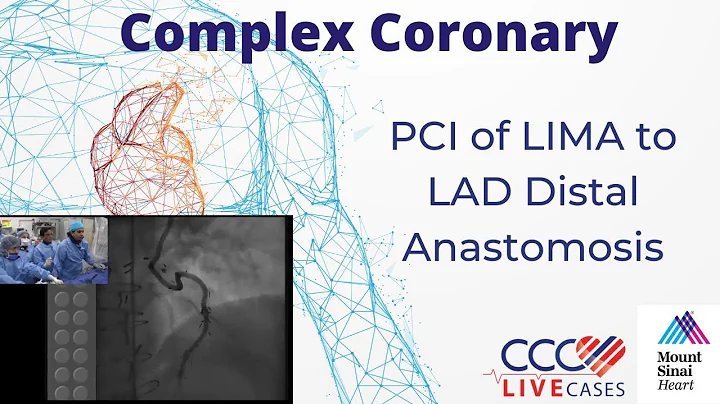 Complex Coronary

PCI of LIMA to LAD Distal Anastomosis

CCC LIVE CASES

Mount Sinai Heart